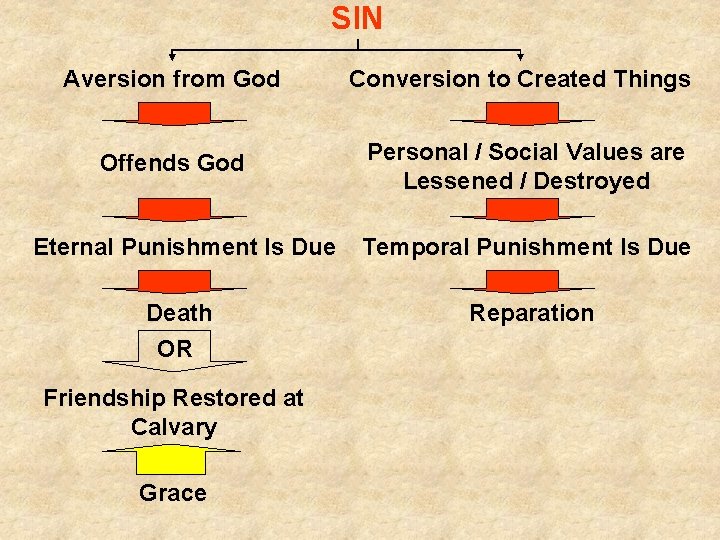 SIN

Aversion from God

Offends God

Eternal Punishment Is Due

Death

OR

Friendship Restored at Calvary

Grace

Conversion to Created Things

Personal / Social Values are Lessened / Destroyed

Temporal Punishment Is Due

Reparation